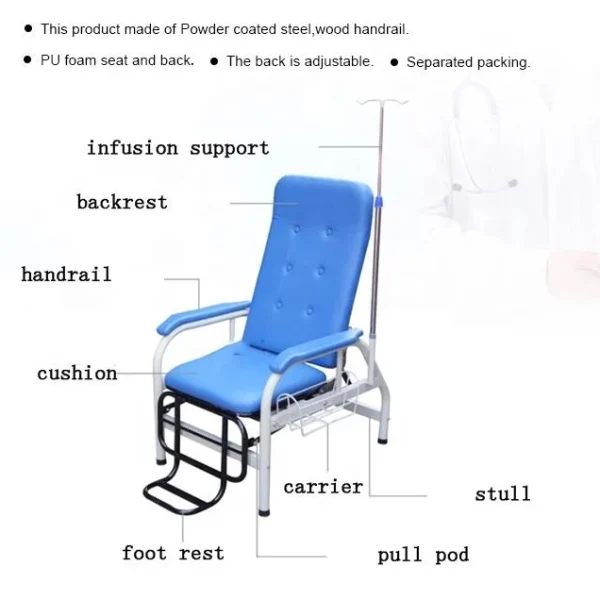 ● This product made of Powder coated steel,wood handrail.

● PU foam seat and back. ● The back is adjustable. ● Separated packing.

infusion support

backrest

handrail

cushion

carrier

stull

foot rest

pull pod